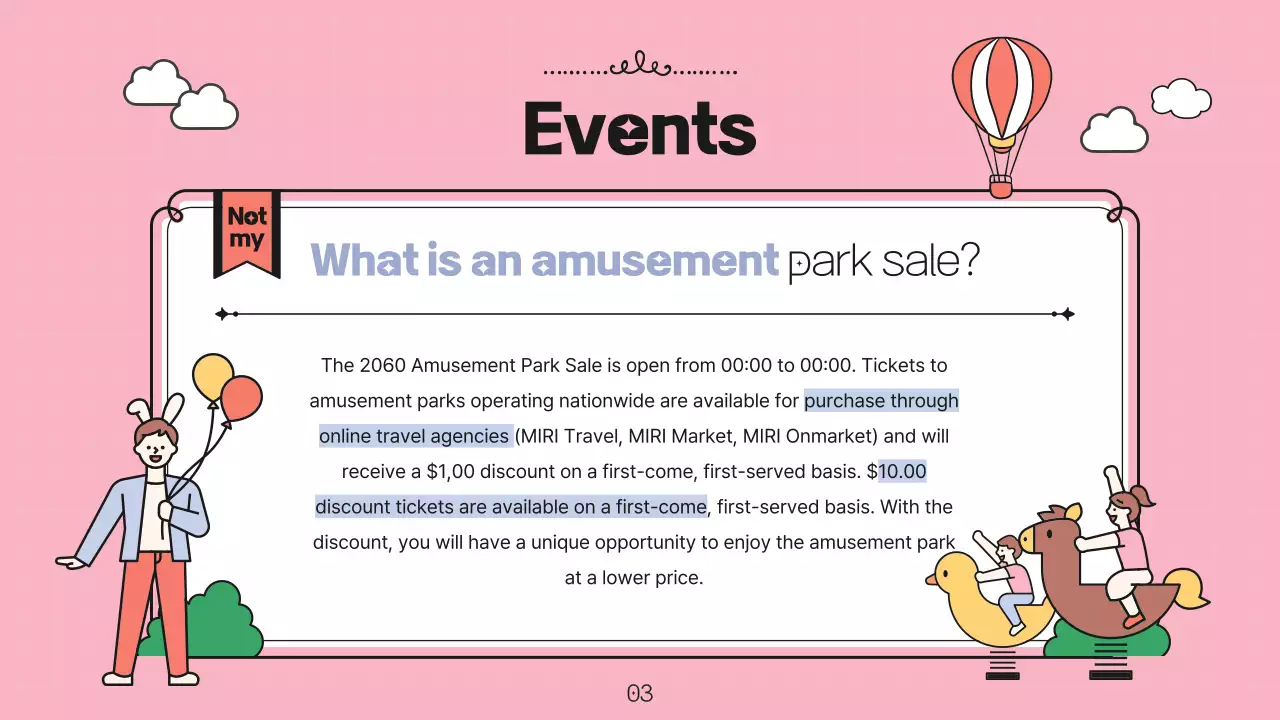 Events

Not my

What is an amusement park sale?

The 2060 Amusement Park Sale is open from 00:00 to 00:00. Tickets to amusement parks operating nationwide are available for purchase through online travel agencies (MIRI Travel, MIRI Market, MIRI Onmarket) and will receive a $1,00 discount on a first-come, first-served basis. $10.00 discount tickets are available on a first-come, first-served basis. With the discount, you will have a unique opportunity to enjoy the amusement park at a lower price.

03